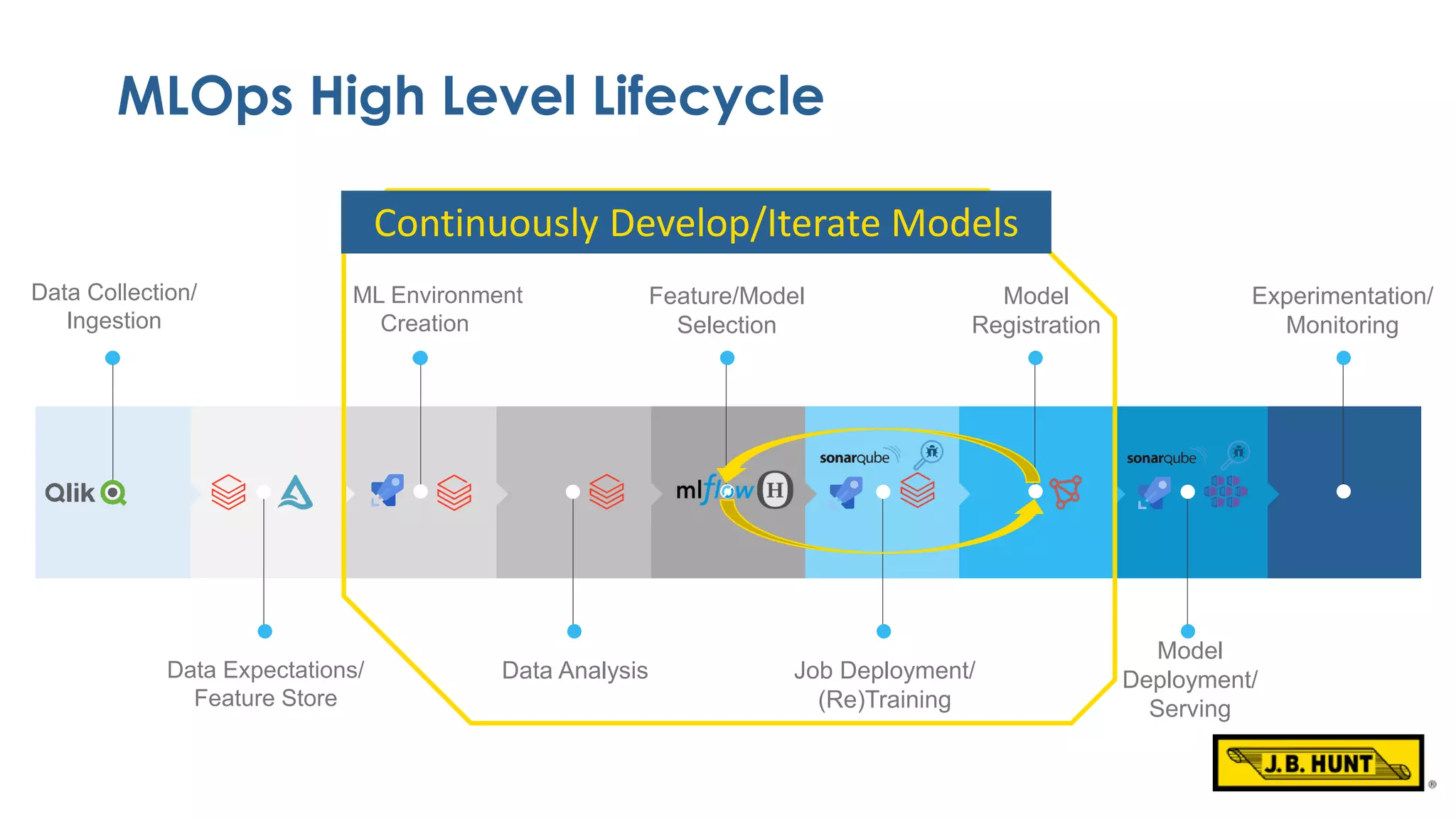 MLOps High Level Lifecycle

Continuously Develop/Iterate Models

Data Collection/ Ingestion

ML Environment Creation

Feature/Model Selection

Model Registration

Experimentation/ Monitoring

Qlik

mlflow H

sonarqube

sonarqube

Data Expectations/ Feature Store

Data Analysis

Job Deployment/ (Re)Training

Model Deployment/ Serving

J.B. HUNT ®